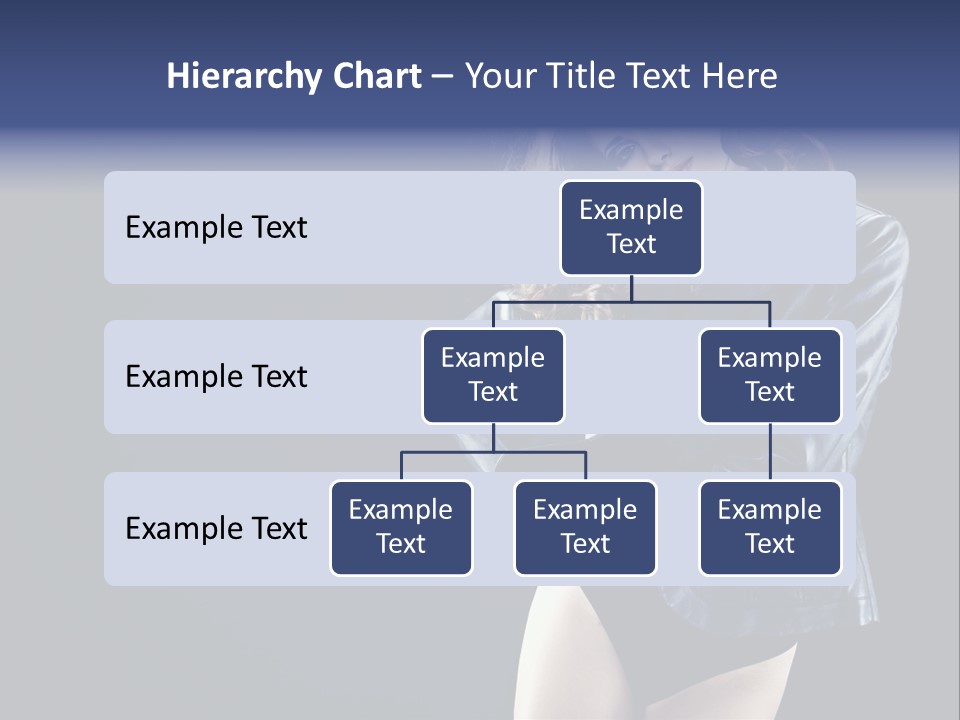 Hierarchy Chart – Your Title Text Here

Example Text

Example Text

Example Text

Example Text

Example Text

Example Text

Example Text

Example Text

Example Text